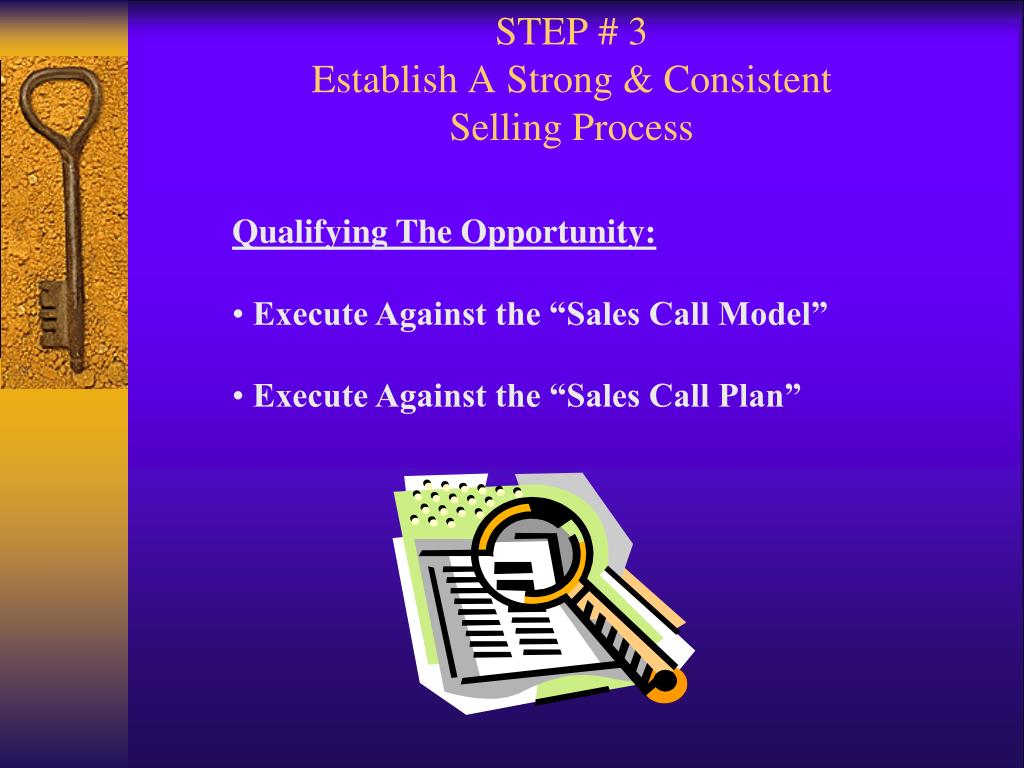 STEP # 3
Establish A Strong & Consistent Selling Process

Qualifying The Opportunity:

• Execute Against the “Sales Call Model”

• Execute Against the “Sales Call Plan”